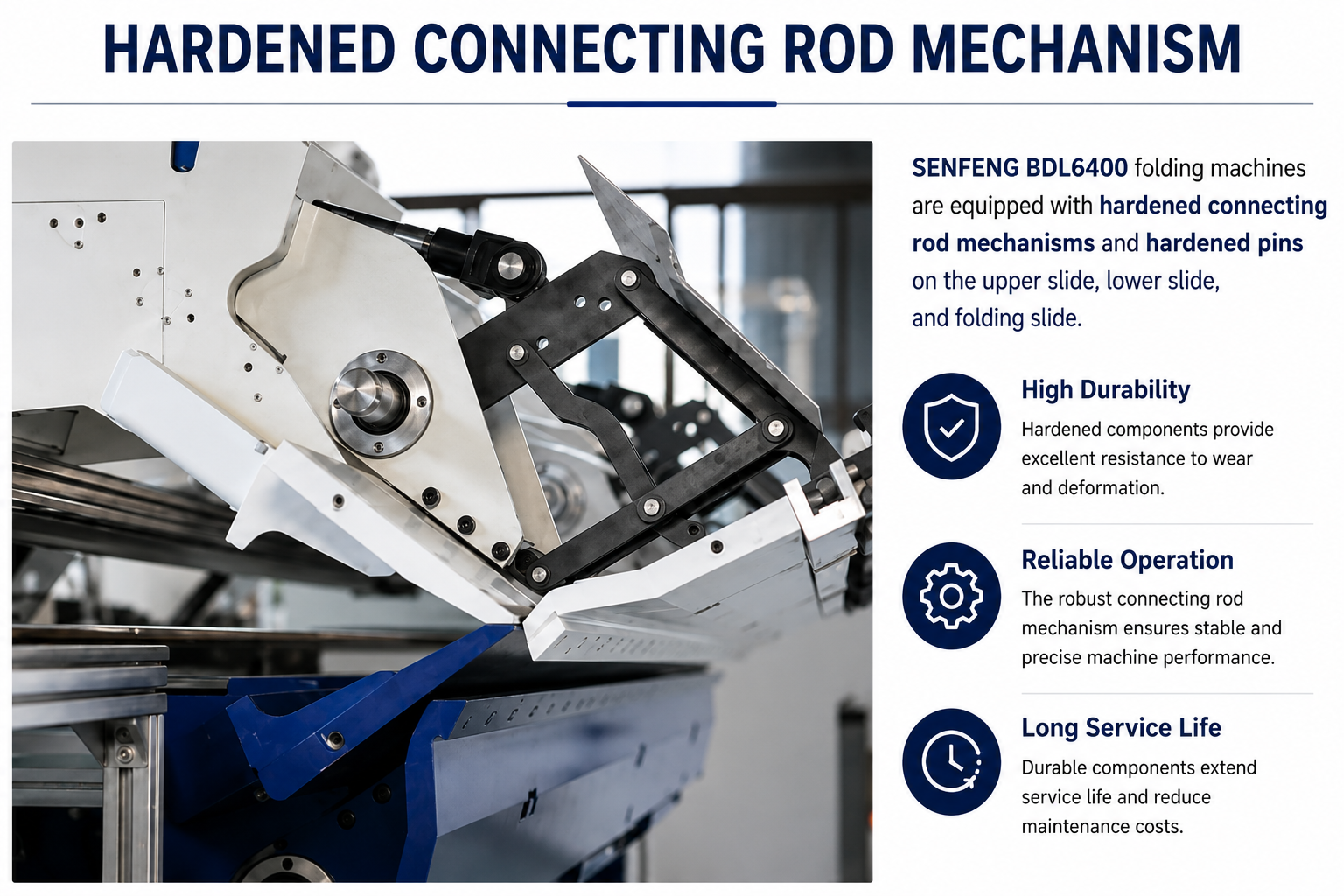 HARDENED CONNECTING ROD MECHANISM

SENFENG BDL6400 folding machines are equipped with hardened connecting rod mechanisms and hardened pins on the upper slide, lower slide, and folding slide.

High Durability

Hardened components provide excellent resistance to wear and deformation.

Reliable Operation

The robust connecting rod mechanism ensures stable and precise machine performance.

Long Service Life

Durable components extend service life and reduce maintenance costs.